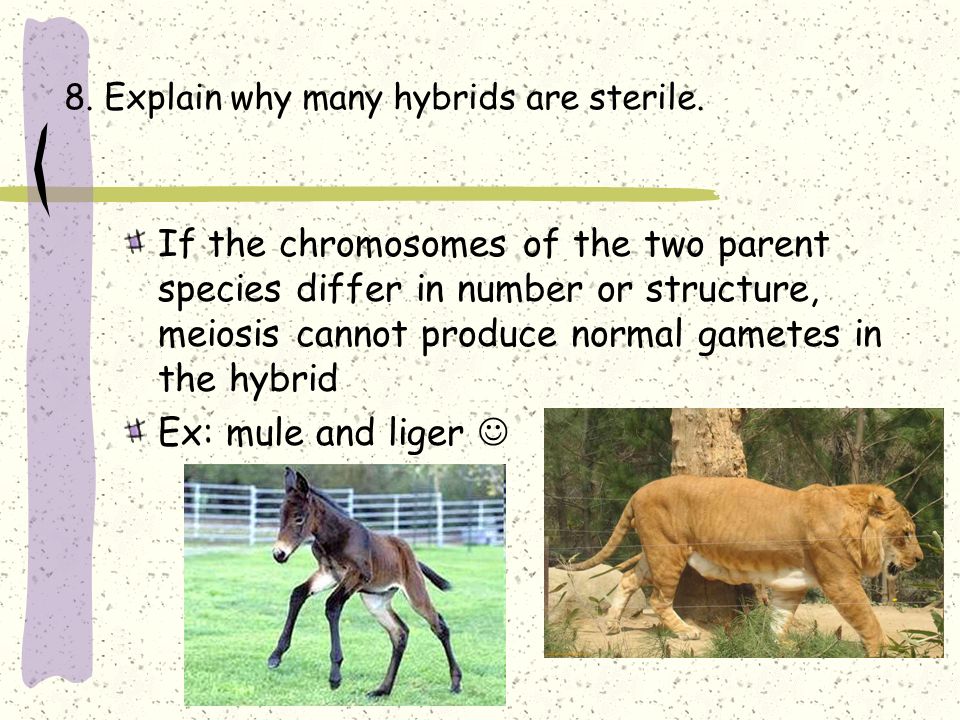 8. Explain why many hybrids are sterile.

If the chromosomes of the two parent species differ in number or structure, meiosis cannot produce normal gametes in the hybrid

Ex: mule and liger ☺